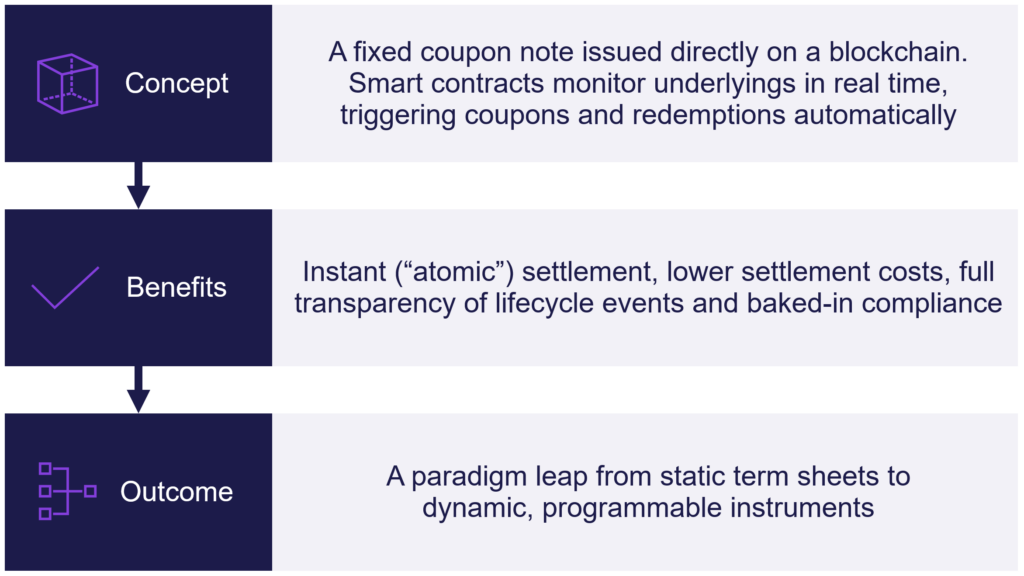 Concept

A fixed coupon note issued directly on a blockchain. Smart contracts monitor underlyings in real time, triggering coupons and redemptions automatically

Benefits

Instant (“atomic”) settlement, lower settlement costs, full transparency of lifecycle events and baked-in compliance

Outcome

A paradigm leap from static term sheets to dynamic, programmable instruments